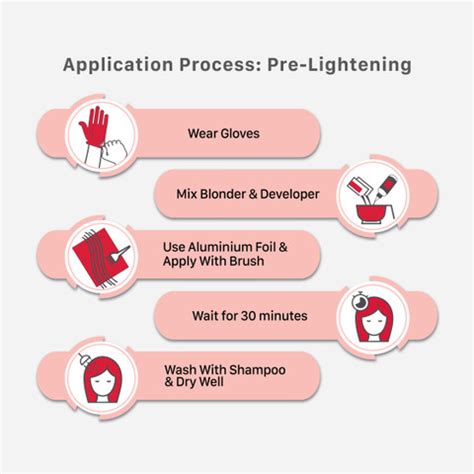 Application Process: Pre-Lightening

Wear Gloves

Mix Blonder & Developer

Use Aluminium Foil & Apply With Brush

Wait for 30 minutes

Wash With Shampoo & Dry Well